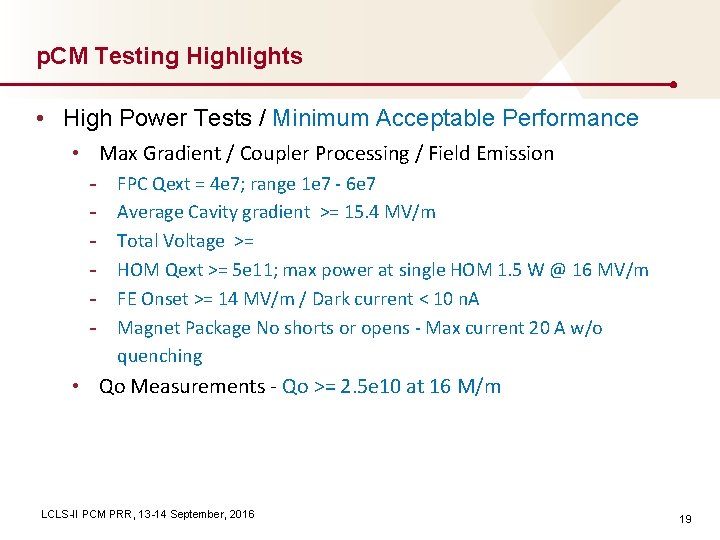 pCM Testing Highlights

• High Power Tests / Minimum Acceptable Performance

• Max Gradient / Coupler Processing / Field Emission

- FPC Qext = 4e7; range 1e7 - 6e7
- Average Cavity gradient >= 15.4 MV/m
- Total Voltage >=
- HOM Qext >= 5e11; max power at single HOM 1.5 W @ 16 MV/m
- FE Onset >= 14 MV/m / Dark current < 10 nA
- Magnet Package No shorts or opens - Max current 20 A w/o quenching

• Qo Measurements - Qo >= 2.5e10 at 16 M/m

LCLS-II PCM PRR, 13-14 September, 2016

19